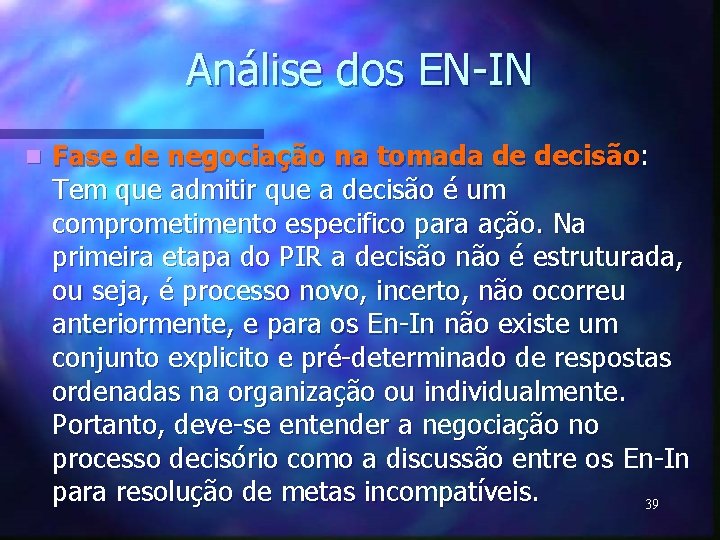 Análise dos EN-IN

Fase de negociação na tomada de decisão: Tem que admitir que a decisão é um comprometimento especifico para ação. Na primeira etapa do PIR a decisão não é estruturada, ou seja, é processo novo, incerto, não ocorreu anteriormente, e para os En-In não existe um conjunto explicito e pré-determinado de respostas ordenadas na organização ou individualmente. Portanto, deve-se entender a negociação no processo decisório como a discussão entre os En-In para resolução de metas incompatíveis.

39